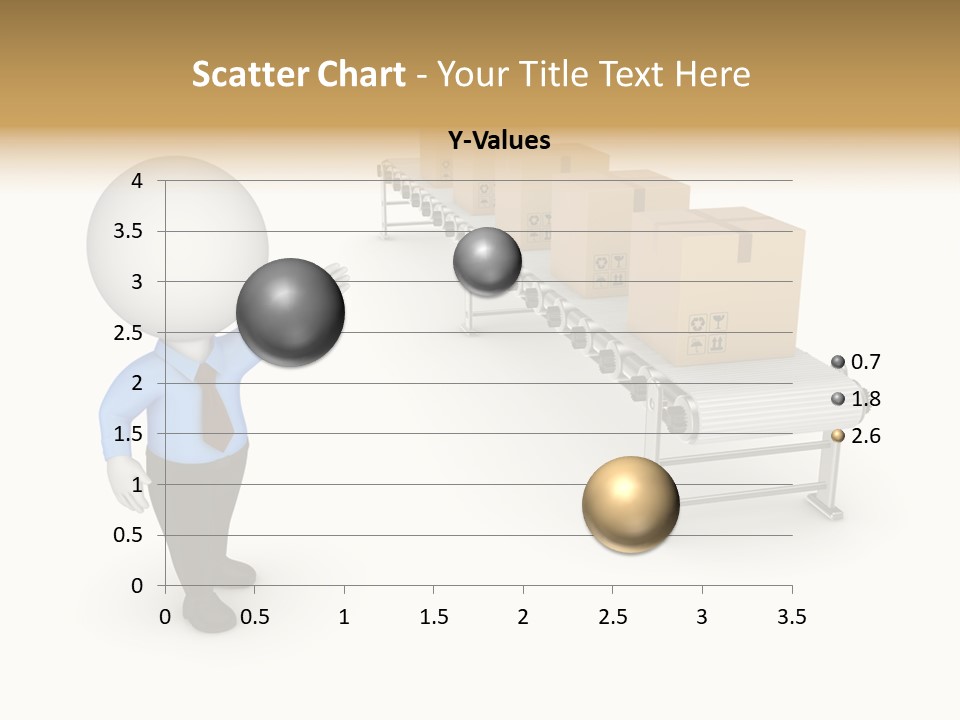 Scatter Chart - Your Title Text Here

Y-Values

4
3.5
3
2.5
2
1.5
1
0.5
0

0 0.5 1 1.5 2 2.5 3 3.5

0.7
1.8
2.6